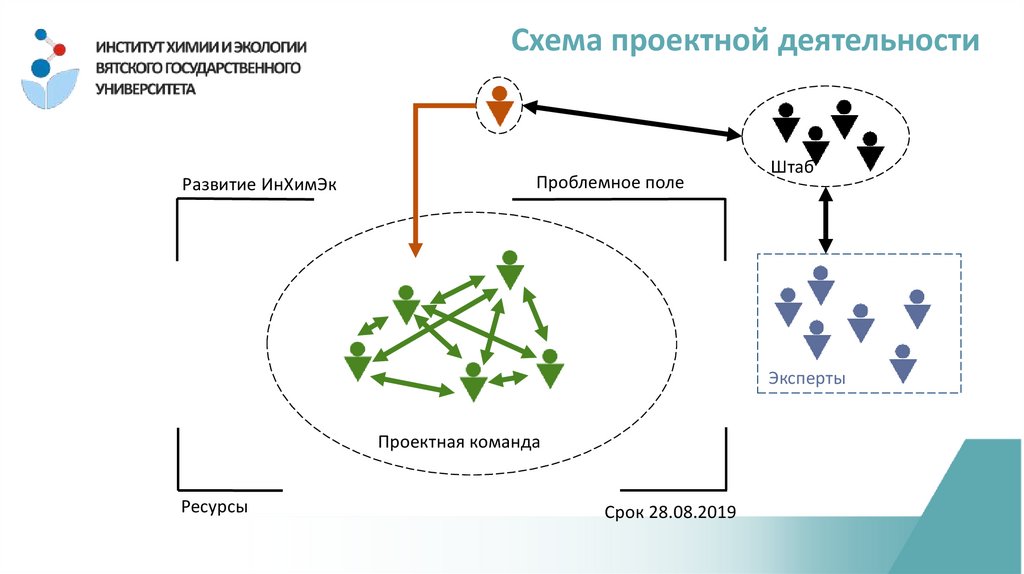 ИНСТИТУТ ХИМИИ И ЭКОЛОГИИ ВЯТСКОГО ГОСУДАРСТВЕННОГО УНИВЕРСИТЕТА

Схема проектной деятельности

Штаб

Развитие ИнХимЭк

Проблемное поле

Эксперты

Проектная команда

Ресурсы

Срок 28.08.2019